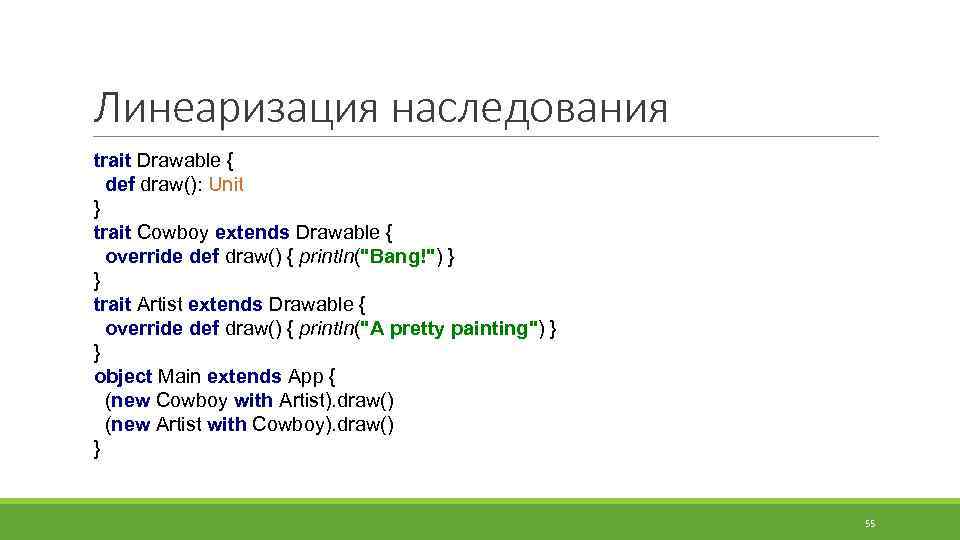 Линеаризация наследования

trait Drawable {
  def draw(): Unit
}
trait Cowboy extends Drawable {
  override def draw() { println("Bang!") }
}
trait Artist extends Drawable {
  override def draw() { println("A pretty painting") }
}
object Main extends App {
  (new Cowboy with Artist).draw()
  (new Artist with Cowboy).draw()
}

55